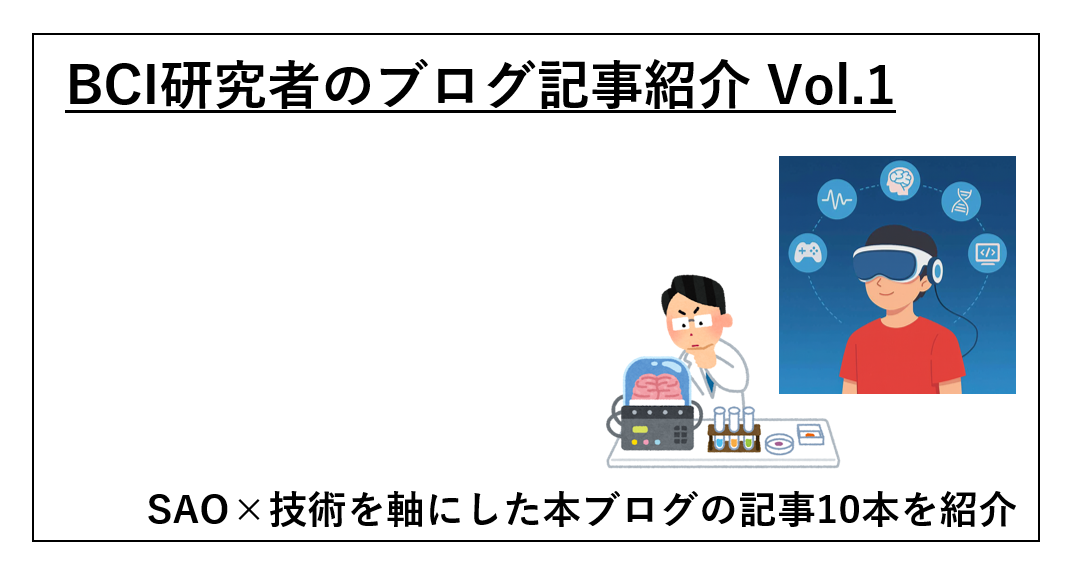 BCI研究者のブログ記事紹介 Vol.1

SAO×技術を軸にした本ブログの記事10本を紹介